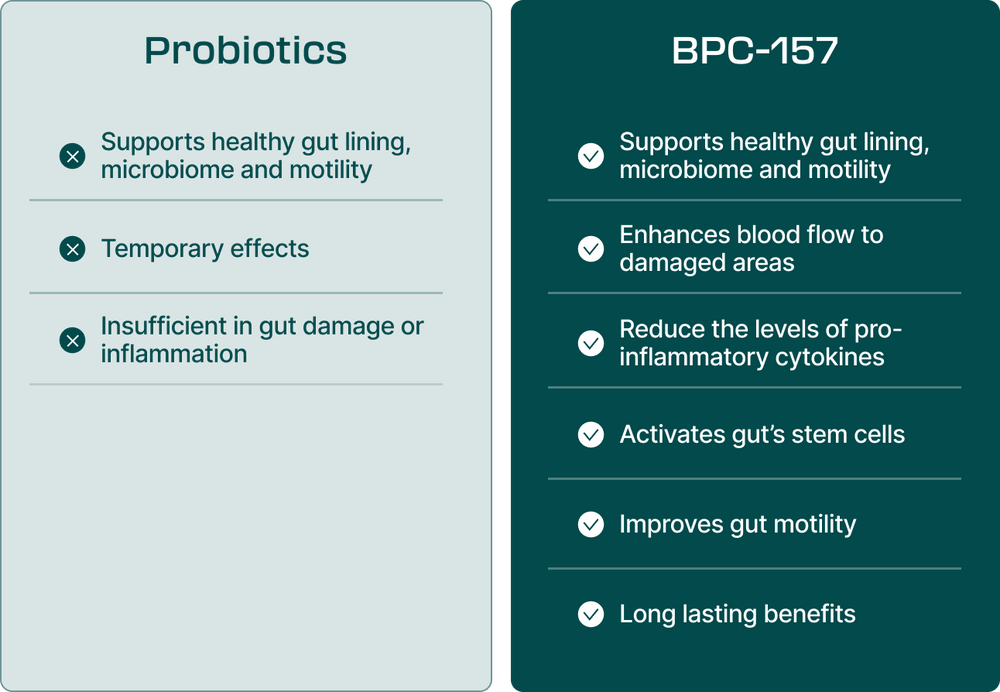 Probiotics

Supports healthy gut lining, microbiome and motility

Temporary effects

Insufficient in gut damage or inflammation

BPC-157

Supports healthy gut lining, microbiome and motility

Enhances blood flow to damaged areas

Reduce the levels of pro-inflammatory cytokines

Activates gut's stem cells

Improves gut motility

Long lasting benefits